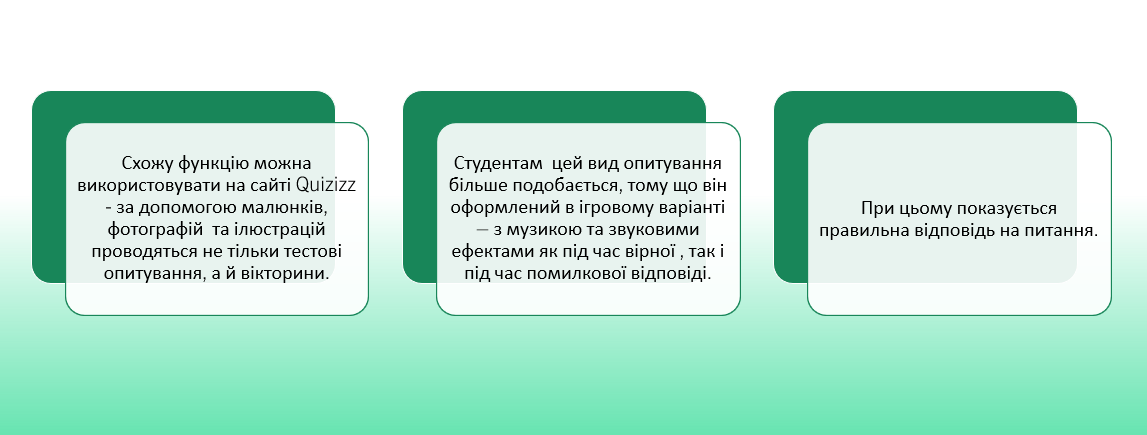 Схожу функцію можна використовувати на сайті Quizizz - за допомогою малюнків, фотографій та ілюстрацій проводяться не тільки тестові опитування, а й вікторини.

Студентам цей вид опитування більше подобається, тому що він оформлений в ігровому варіанті – з музикою та звуковими ефектами як під час вірної , так і під час помилкової відповіді.

При цьому показується правильна відповідь на питання.